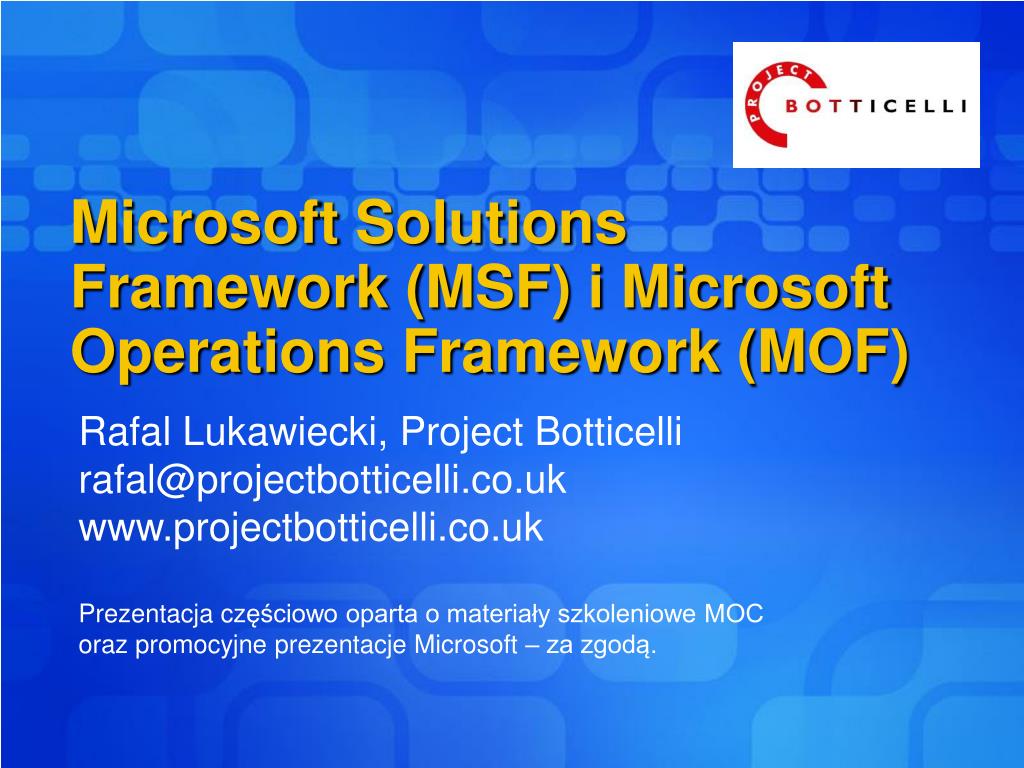 PROJECT BOTTICELLI

Microsoft Solutions Framework (MSF) i Microsoft Operations Framework (MOF)

Rafal Lukawiecki, Project Botticelli
rafal@projectbotticelli.co.uk
www.projectbotticelli.co.uk

Prezentacja częściowo oparta o materiały szkoleniowe MOC oraz promocyjne prezentacje Microsoft – za zgodą.